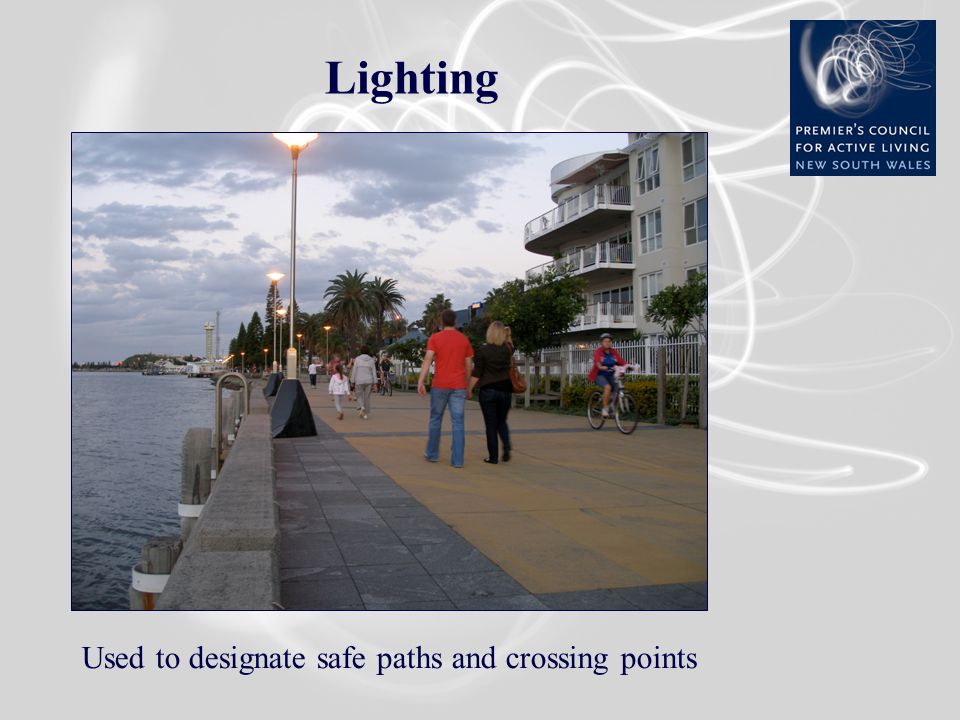 Lighting

PREMIER'S COUNCIL FOR ACTIVE LIVING NEW SOUTH WALES

Used to designate safe paths and crossing points